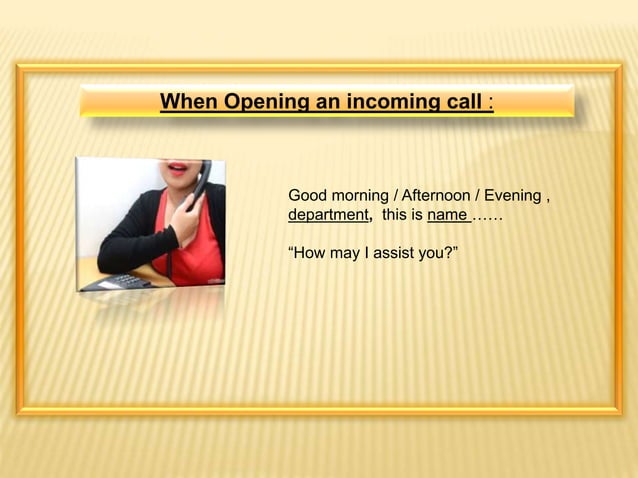 When Opening an incoming call :

Good morning / Afternoon / Evening , department, this is name ……

“How may I assist you?”